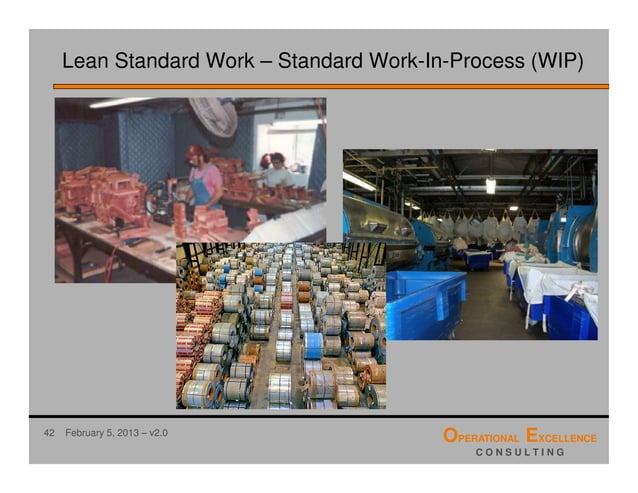 Lean Standard Work – Standard Work-In-Process (WIP)

42 February 5, 2013 – v2.0

OPERATIONAL EXCELLENCE
CONSULTING